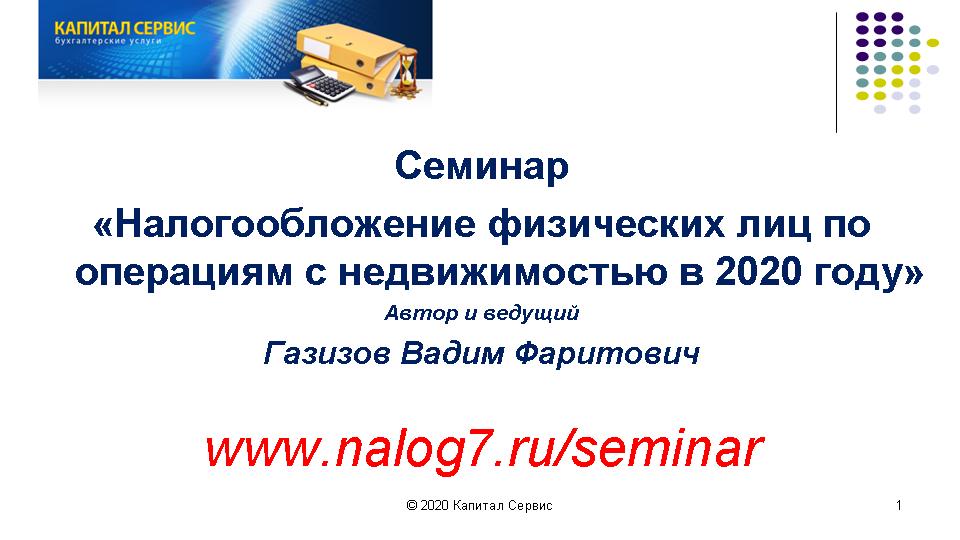 КАПИТАЛ СЕРВИС
бухгалтерские услуги

Семинар
«Налогообложение физических лиц по операциям с недвижимостью в 2020 году»
Автор и ведущий
Газизов Вадим Фаритович

www.nalog7.ru/seminar

© 2020 Капитал Сервис

1